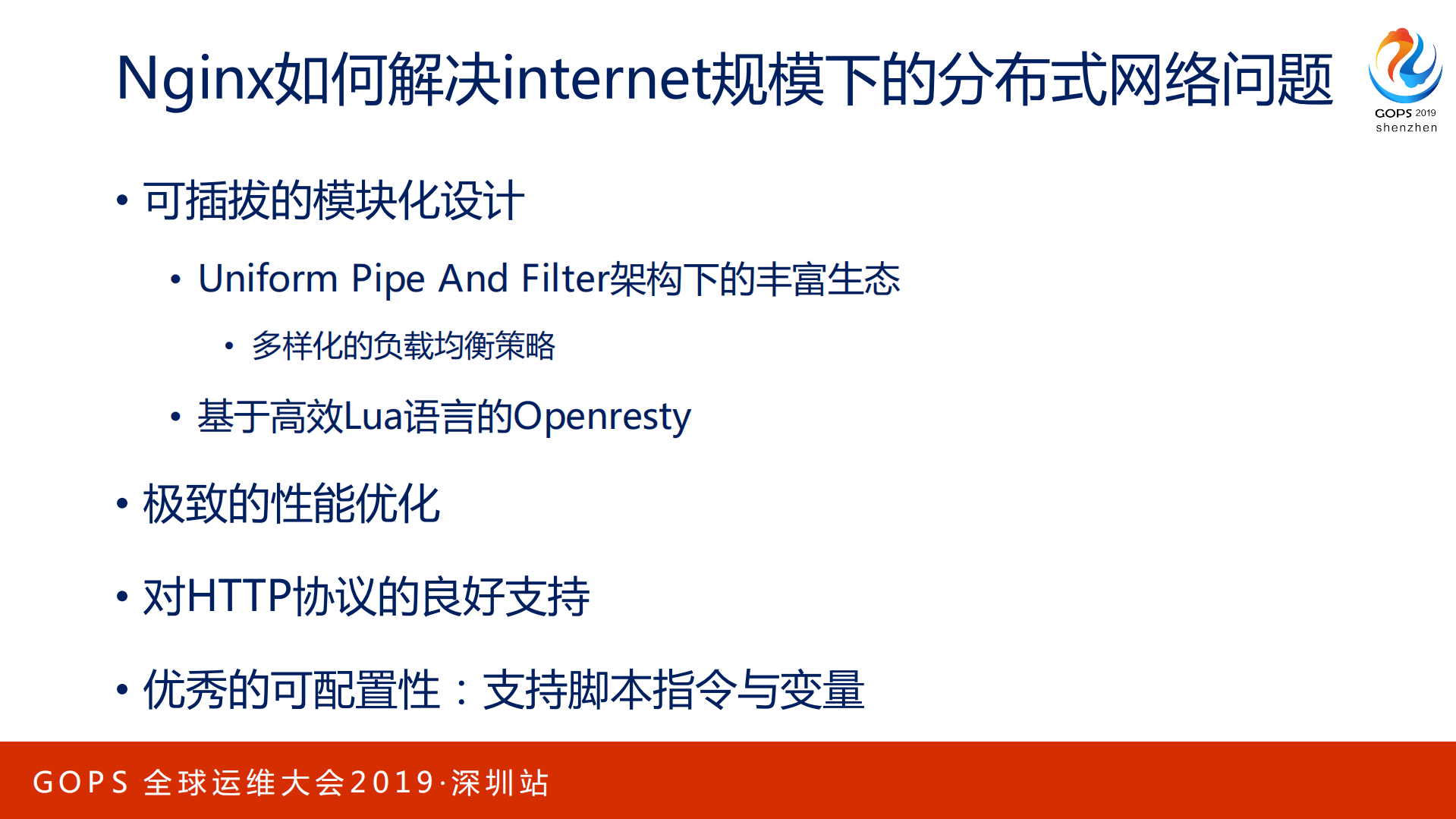 Nginx如何解决internet规模下的分布式网络问题

GOPS 2019
shenzhen

• 可插拔的模块化设计
  • Uniform Pipe And Filter架构下的丰富生态
    • 多样化的负载均衡策略
  • 基于高效Lua语言的Openresty
• 极致的性能优化
• 对HTTP协议的良好支持
• 优秀的可配置性：支持脚本指令与变量

GOPS 全球运维大会2019·深圳站